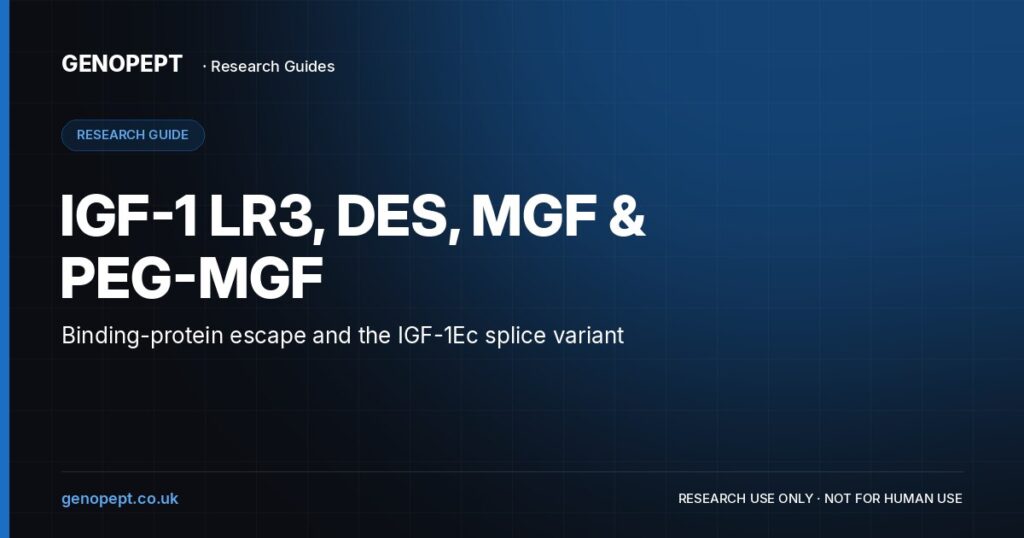 GENOPEPT · Research Guides

RESEARCH GUIDE

IGF-1 LR3, DES, MGF & PEG-MGF

Binding-protein escape and the IGF-1Ec splice variant

genopept.co.uk

RESEARCH USE ONLY · NOT FOR HUMAN USE